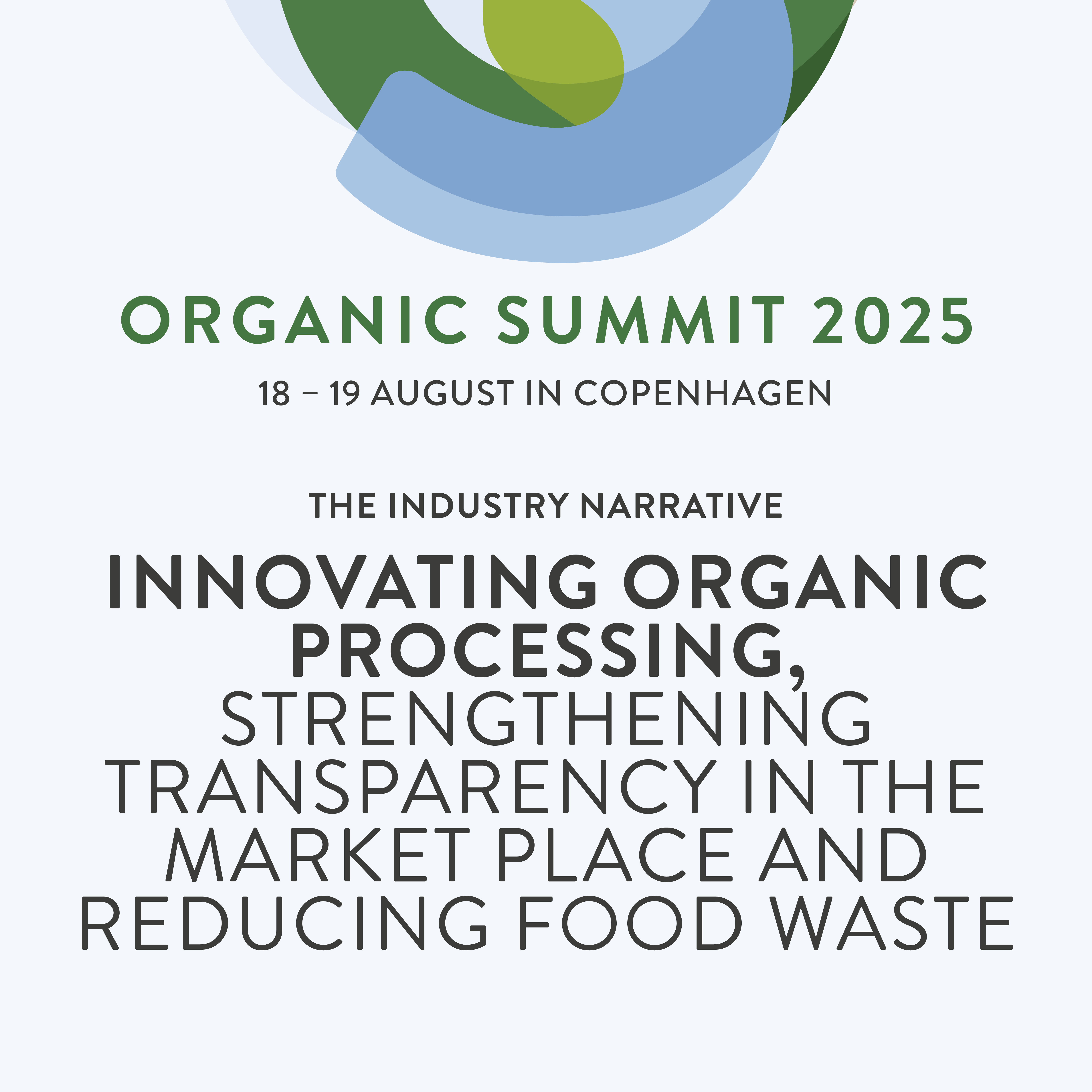 ORGANIC SUMMIT 2025

18 – 19 AUGUST IN COPENHAGEN

THE INDUSTRY NARRATIVE

INNOVATING ORGANIC PROCESSING, STRENGTHENING TRANSPARENCY IN THE MARKET PLACE AND REDUCING FOOD WASTE